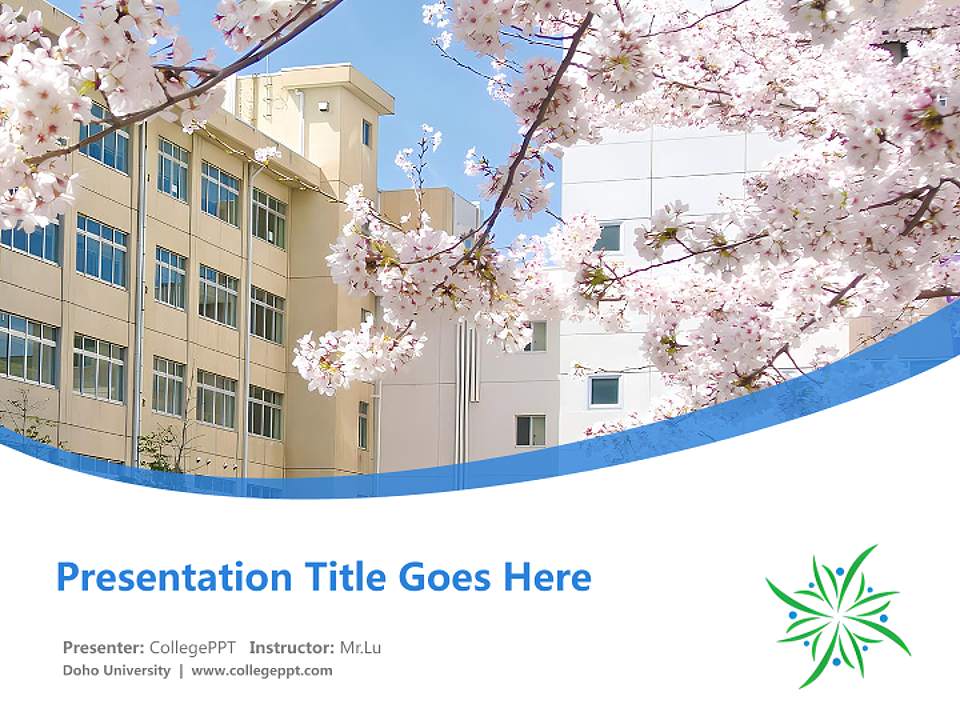 Presentation Title Goes Here

Presenter: CollegePPT Instructor: Mr.Lu
Doho University | www.collegeppt.com